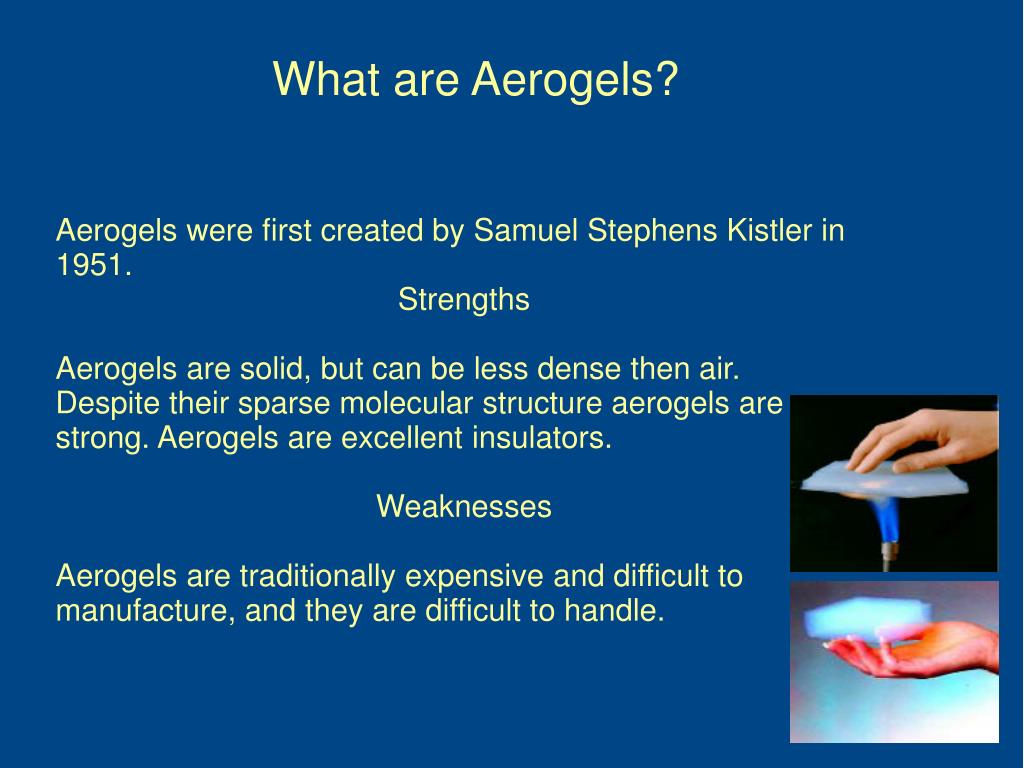 What are Aerogels?

Aerogels were first created by Samuel Stephens Kistler in 1951.

Strengths

Aerogels are solid, but can be less dense then air. Despite their sparse molecular structure aerogels are strong. Aerogels are excellent insulators.

Weaknesses

Aerogels are traditionally expensive and difficult to manufacture, and they are difficult to handle.